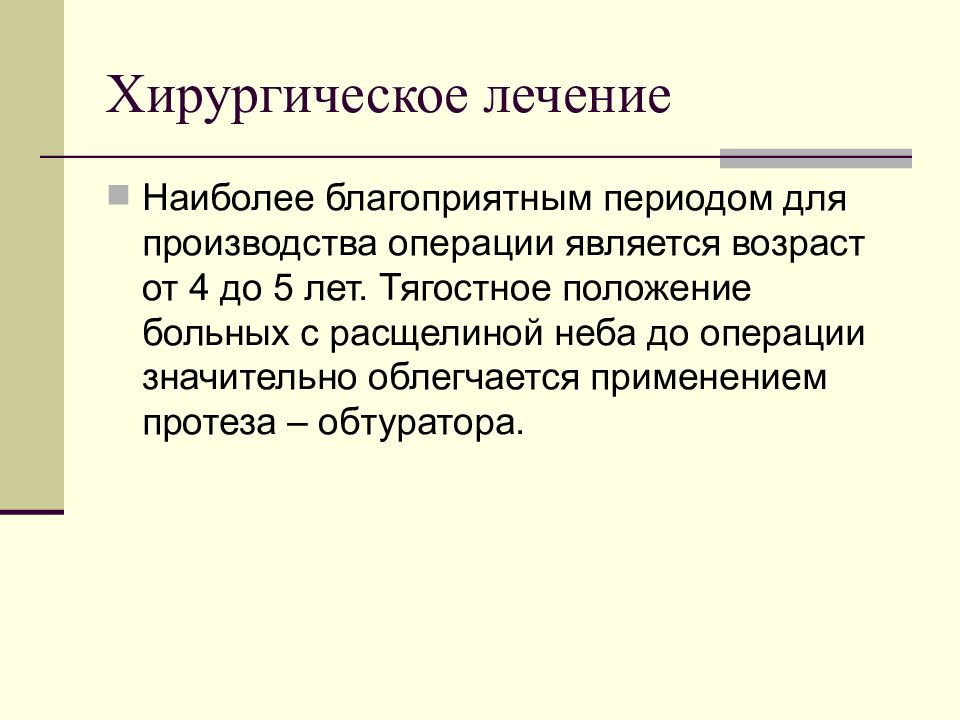 Хирургическое лечение

Наиболее благоприятным периодом для производства операции является возраст от 4 до 5 лет. Тягостное положение больных с расщелиной неба до операции значительно облегчается применением протеза – обтуратора.